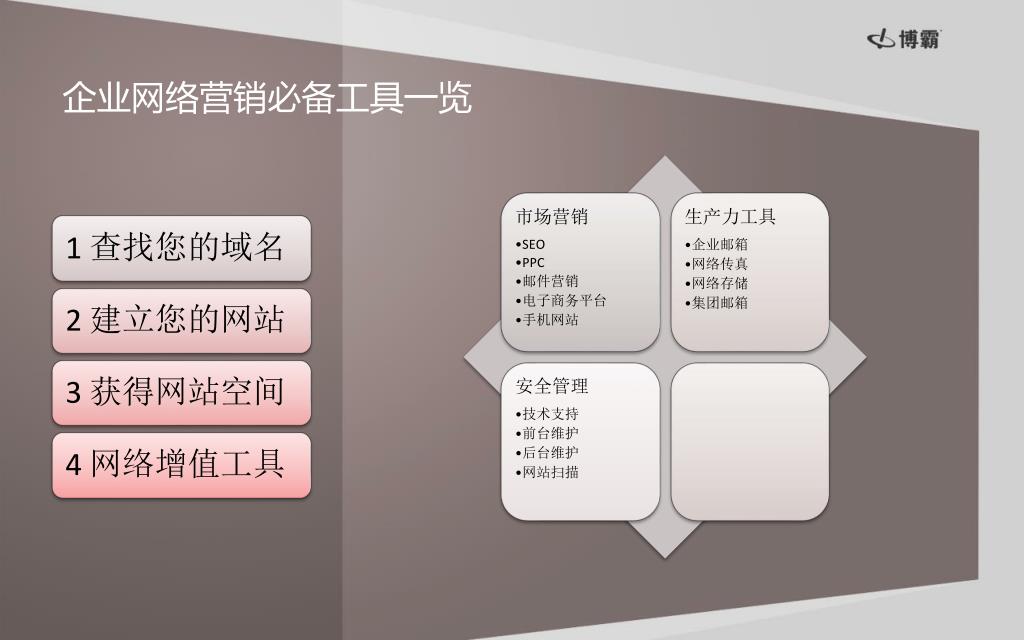 博霸

企业网络营销必备工具一览

1 查找您的域名

2 建立您的网站

3 获得网站空间

4 网络增值工具

市场营销
•SEO
•PPC
•邮件营销
•电子商务平台
•手机网站

生产力工具
•企业邮箱
•网络传真
•网络存储
•集团邮箱

安全管理
•技术支持
•前台维护
•后台维护
•网站扫描